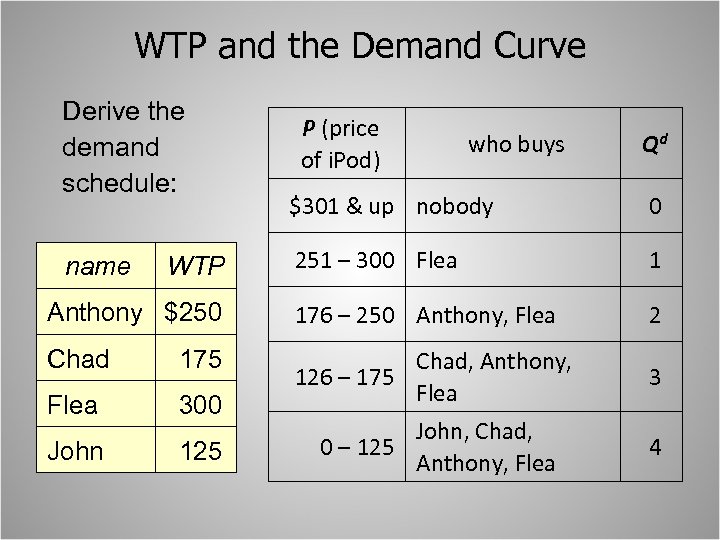 WTP and the Demand Curve

Derive the demand schedule:

| name | WTP |
|---|---|
| Anthony | $250 |
| Chad | 175 |
| Flea | 300 |
| John | 125 |

| $P$ (price of iPod) | who buys | $Q^d$ |
|---|---|---|
| $301 & up | nobody | 0 |
| 251 – 300 | Flea | 1 |
| 176 – 250 | Anthony, Flea | 2 |
| 126 – 175 | Chad, Anthony, Flea | 3 |
| 0 – 125 | John, Chad, Anthony, Flea | 4 |